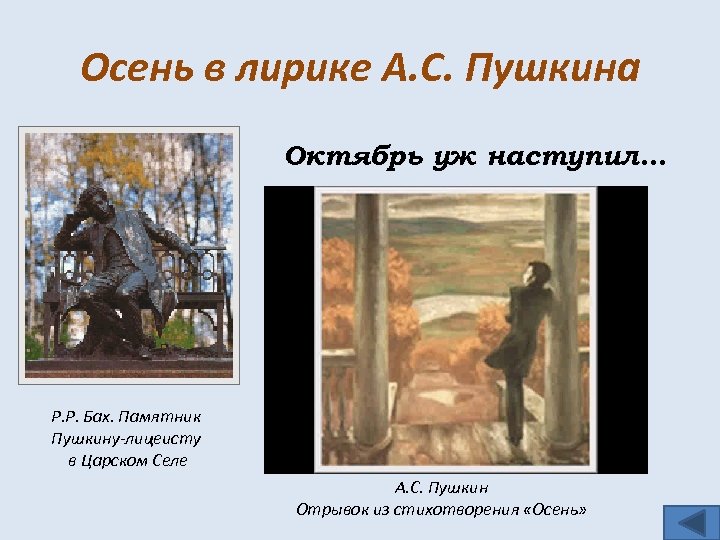 Осень в лирике А.С. Пушкина

Октябрь уж наступил…

Р.Р. Бах. Памятник Пушкину-лицеисту в Царском Селе

А.С. Пушкин
Отрывок из стихотворения «Осень»